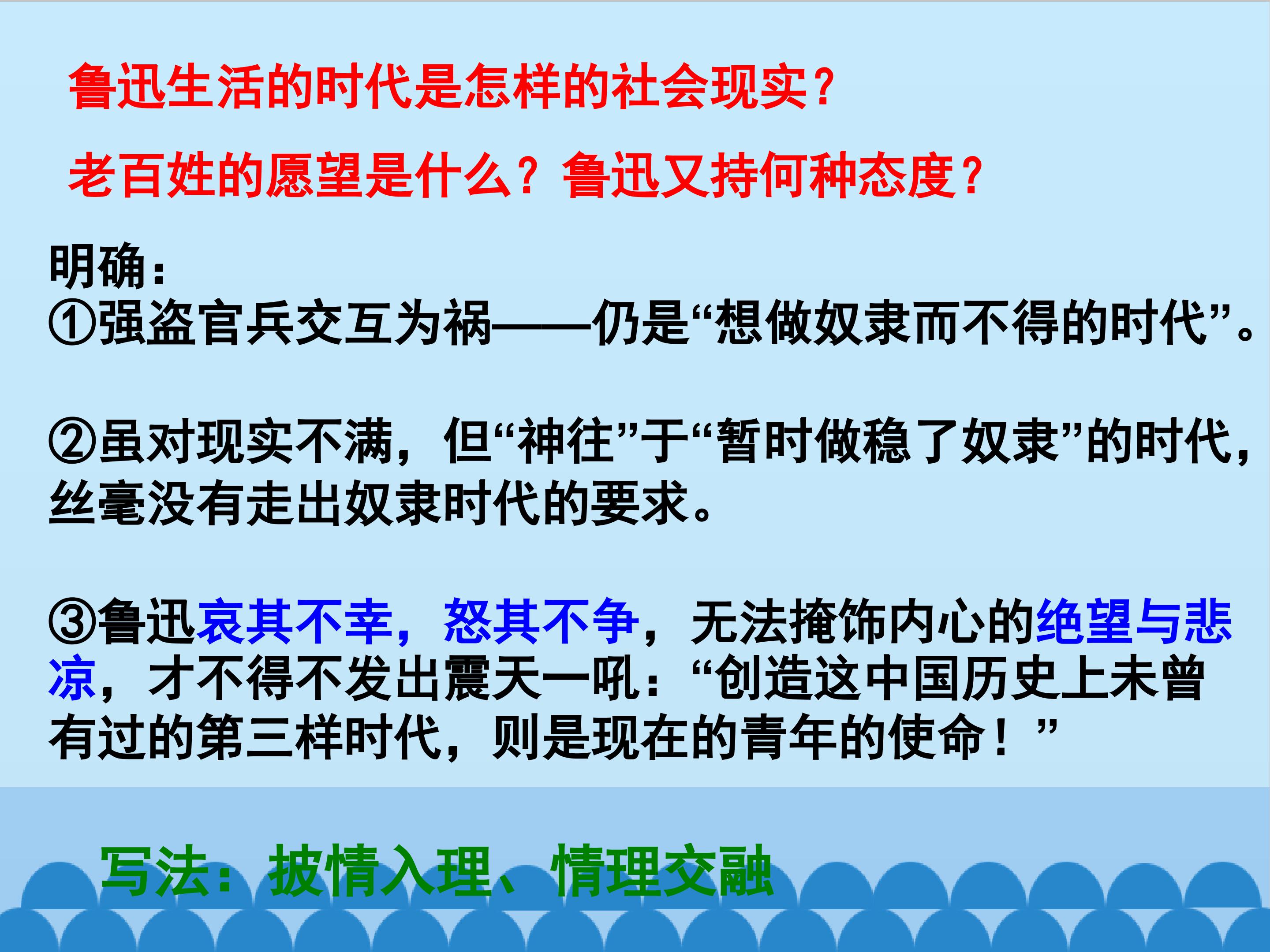 鲁迅生活的时代是怎样的社会现实？

老百姓的愿望是什么？鲁迅又持何种态度？

明确：
①强盗官兵交互为祸——仍是“想做奴隶而不得的时代”。

②虽对现实不满，但“神往”于“暂时做稳了奴隶”的时代，丝毫没有走出奴隶时代的要求。

③鲁迅哀其不幸，怒其不争，无法掩饰内心的绝望与悲凉，才不得不发出震天一吼：“创造这中国历史上未曾有过的第三样时代，则是现在的青年的使命！”

写法：披情入理、情理交融